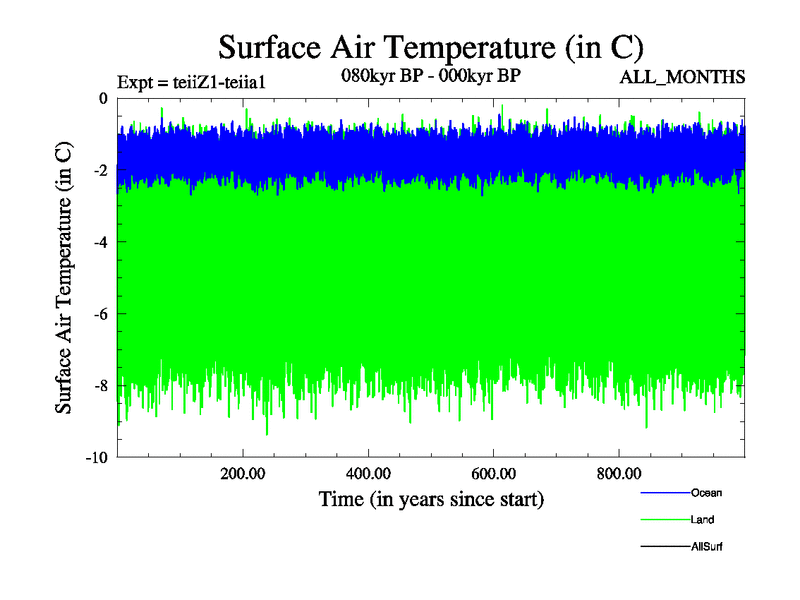 Surface Air Temperature (in C)

Expt = teiiZ1-teiia1

080kyr BP - 000kyr BP

ALL_MONTHS

Surface Air Temperature (in C)

0
-2
-4
-6
-8
-10

200.00
400.00
600.00
800.00

Time (in years since start)

Ocean
Land
AllSurf